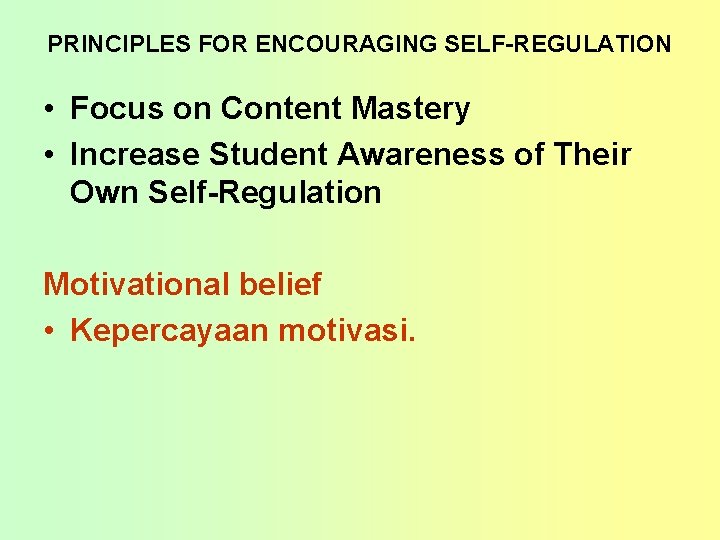 PRINCIPLES FOR ENCOURAGING SELF-REGULATION

• Focus on Content Mastery
• Increase Student Awareness of Their Own Self-Regulation

Motivational belief
• Kepercayaan motivasi.